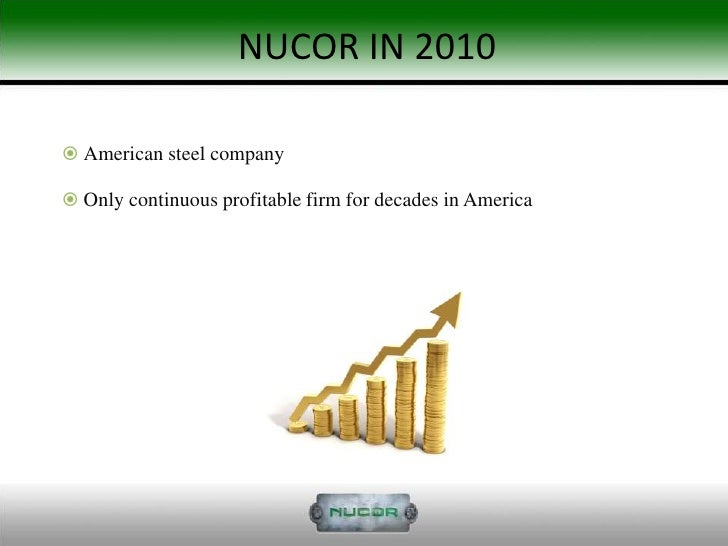 NUCOR IN 2010

American steel company

Only continuous profitable firm for decades in America

NUCOR